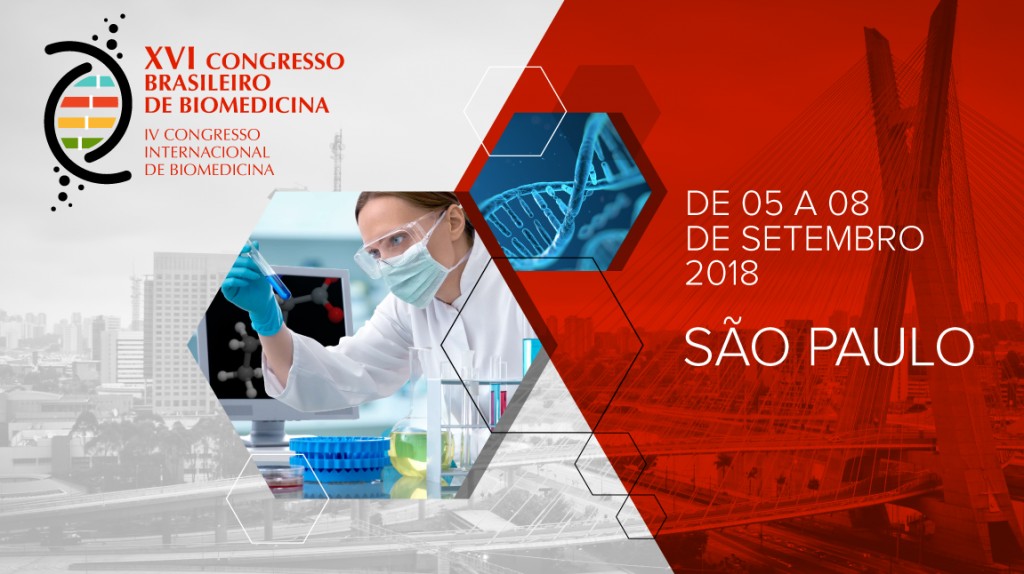 XVI CONGRESSO BRASILEIRO DE BIOMEDICINA

IV CONGRESSO INTERNACIONAL DE BIOMEDICINA

DE 05 A 08 DE SETEMBRO 2018

SÃO PAULO